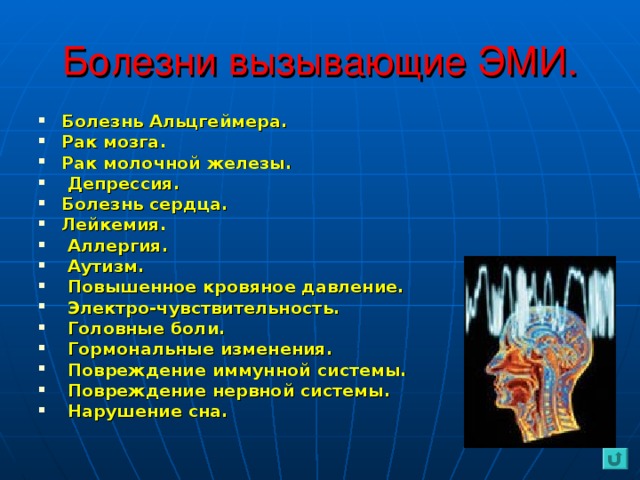 Болезни вызывающие ЭМИ.

- Болезнь Альцгеймера.
- Рак мозга.
- Рак молочной железы.
- Депрессия.
- Болезнь сердца.
- Лейкемия.
- Аллергия.
- Аутизм.
- Повышенное кровяное давление.
- Электро-чувствительность.
- Головные боли.
- Гормональные изменения.
- Повреждение иммунной системы.
- Повреждение нервной системы.
- Нарушение сна.